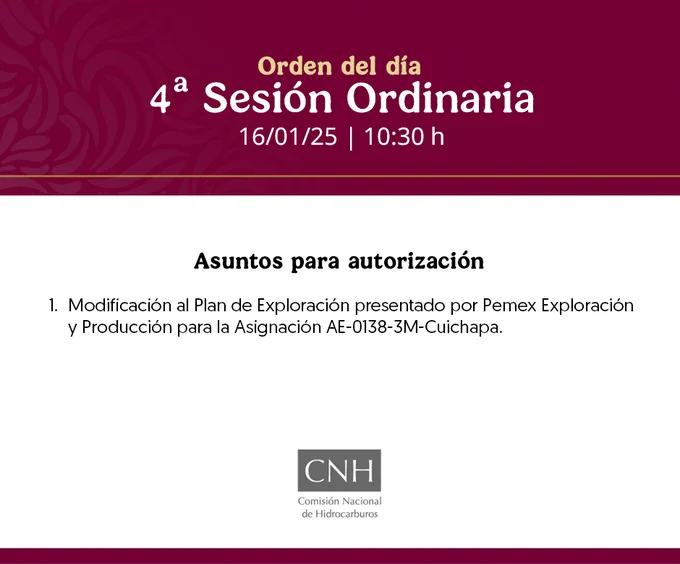 Orden del día
4ª Sesión Ordinaria
16/01/25 | 10:30 h

Asuntos para autorización

1. Modificación al Plan de Exploración presentado por Pemex Exploración y Producción para la Asignación AE-0138-3M-Cuichapa.

CNH
Comisión Nacional de Hidrocarburos